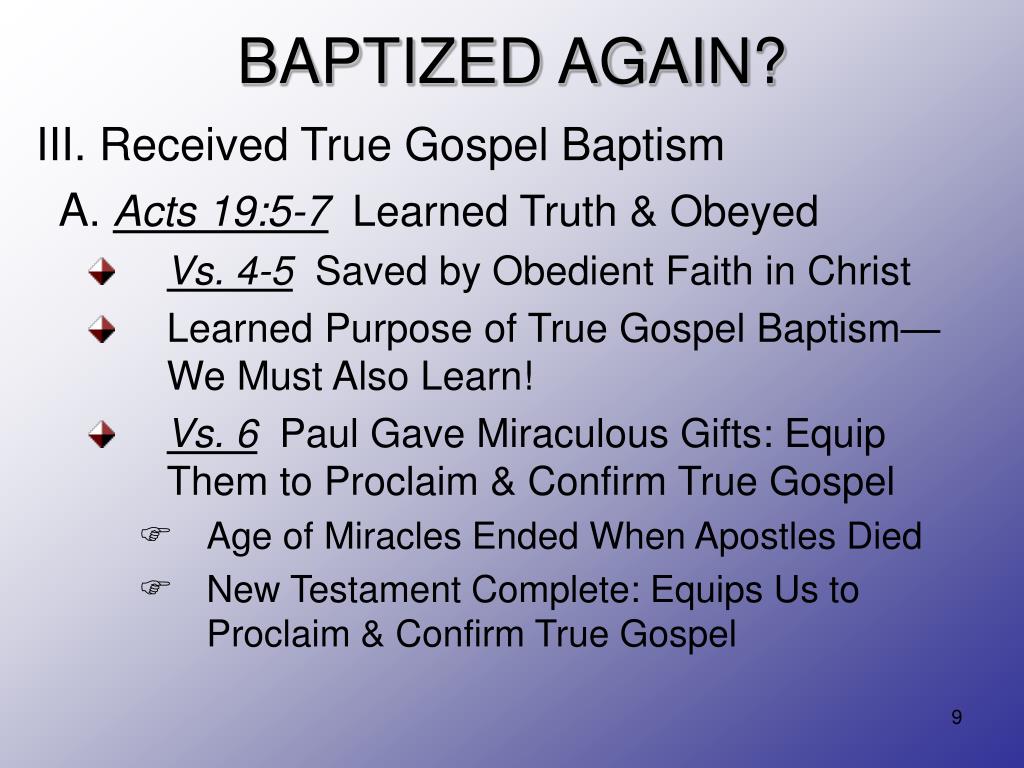 BAPTIZED AGAIN?

III. Received True Gospel Baptism

A. Acts 19:5-7 Learned Truth & Obeyed

Vs. 4-5 Saved by Obedient Faith in Christ

Learned Purpose of True Gospel Baptism—We Must Also Learn!

Vs. 6 Paul Gave Miraculous Gifts: Equip Them to Proclaim & Confirm True Gospel

Age of Miracles Ended When Apostles Died

New Testament Complete: Equips Us to Proclaim & Confirm True Gospel

9